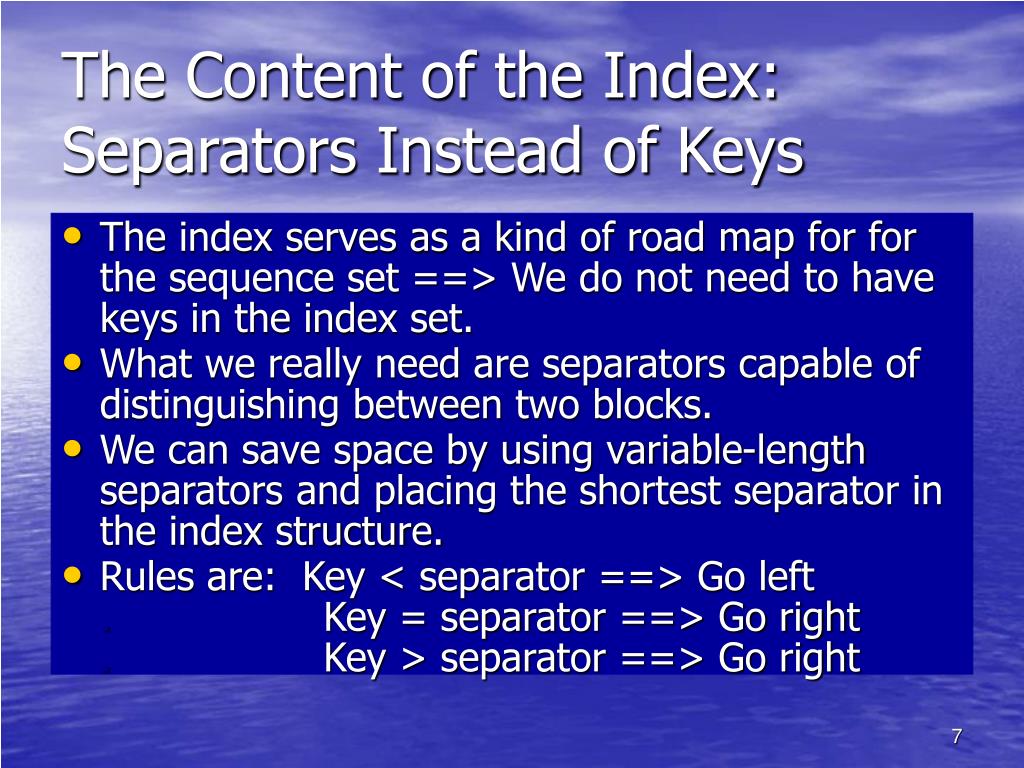 The Content of the Index: Separators Instead of Keys

• The index serves as a kind of road map for for the sequence set ==> We do not need to have keys in the index set.
• What we really need are separators capable of distinguishing between two blocks.
• We can save space by using variable-length separators and placing the shortest separator in the index structure.
• Rules are: Key < separator ==> Go left
Key = separator ==> Go right
Key > separator ==> Go right

7